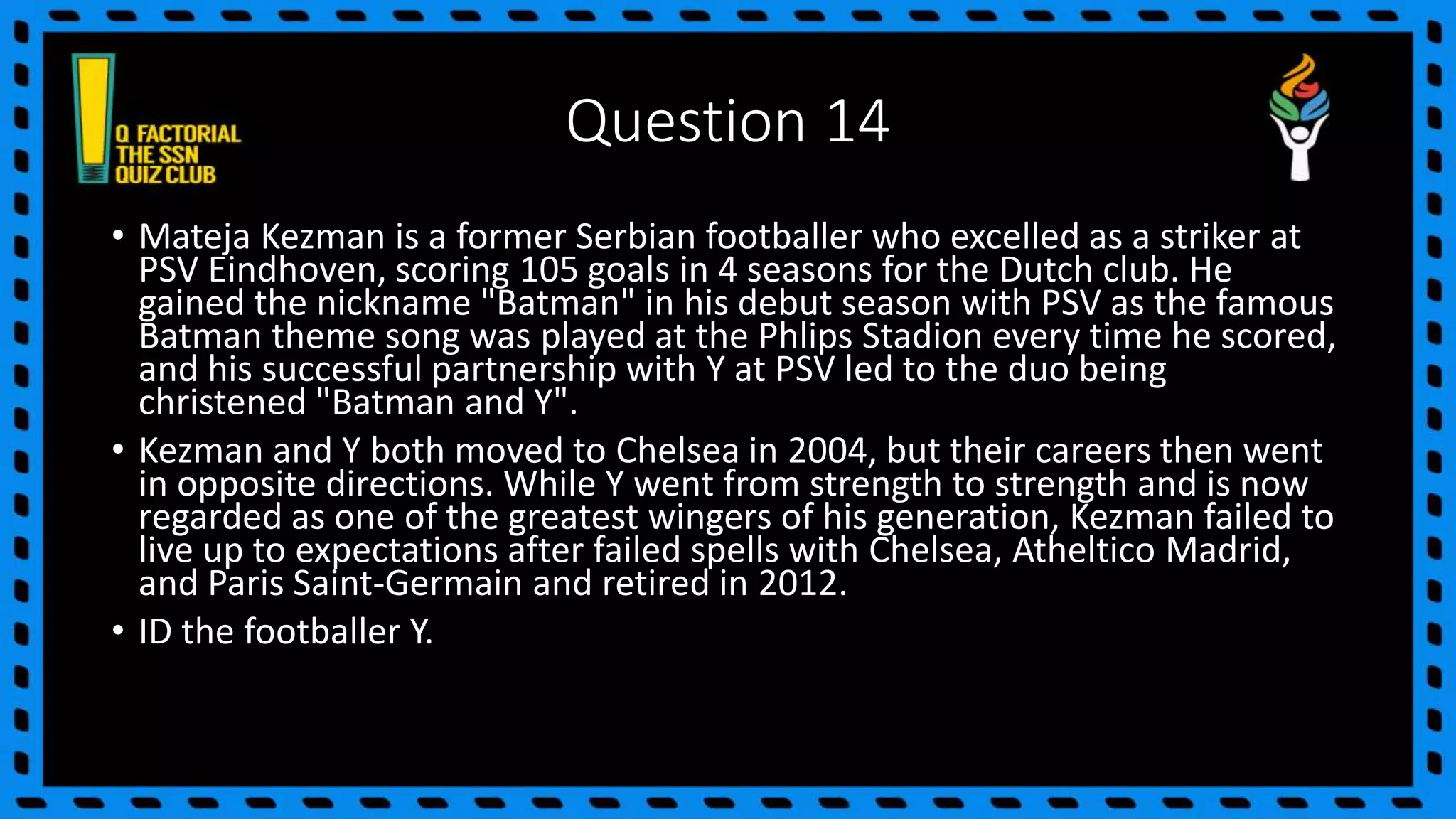 Q FACTORIAL
THE SSN
QUIZ CLUB

Question 14

• Mateja Kezman is a former Serbian footballer who excelled as a striker at PSV Eindhoven, scoring 105 goals in 4 seasons for the Dutch club. He gained the nickname "Batman" in his debut season with PSV as the famous Batman theme song was played at the Phlips Stadion every time he scored, and his successful partnership with Y at PSV led to the duo being christened "Batman and Y".

• Kezman and Y both moved to Chelsea in 2004, but their careers then went in opposite directions. While Y went from strength to strength and is now regarded as one of the greatest wingers of his generation, Kezman failed to live up to expectations after failed spells with Chelsea, Atheltico Madrid, and Paris Saint-Germain and retired in 2012.

• ID the footballer Y.